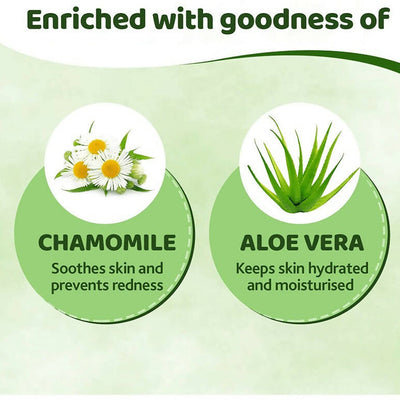 Enriched with goodness of

CHAMOMILE
Soothes skin and prevents redness

ALOE VERA
Keeps skin hydrated and moisturised